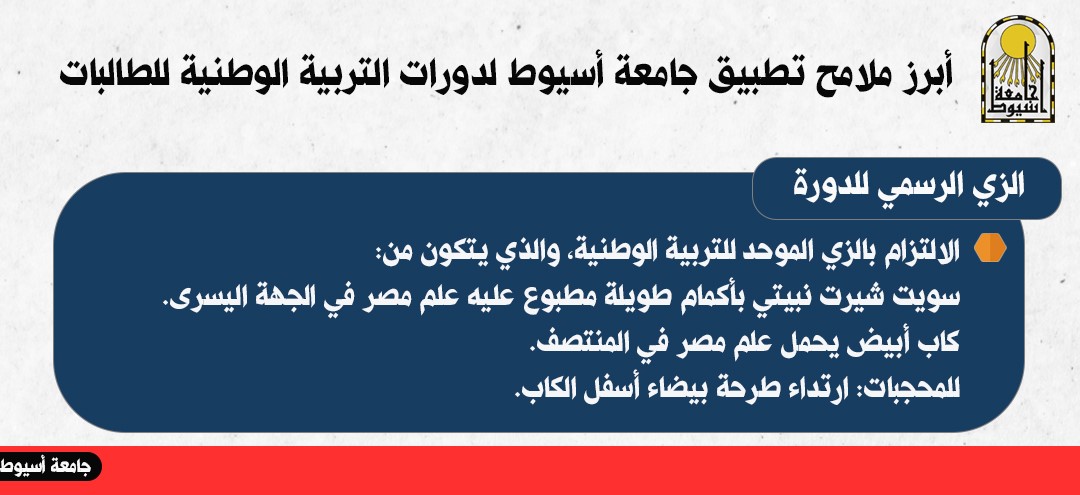 جامعة أسيوط

أبرز ملامح تطبيق جامعة أسيوط لدورات التربية الوطنية للطالبات

الزي الرسمي للدورة

الالتزام بالزي الموحد للتربية الوطنية، والذي يتكون من:
سويت شيرت نبيتي بأكمام طويلة مطبوع عليه علم مصر في الجهة اليسرى.
كاب أبيض يحمل علم مصر في المنتصف.
للمحجبات: ارتداء طرحة بيضاء أسفل الكاب.

جامعة أسيوط